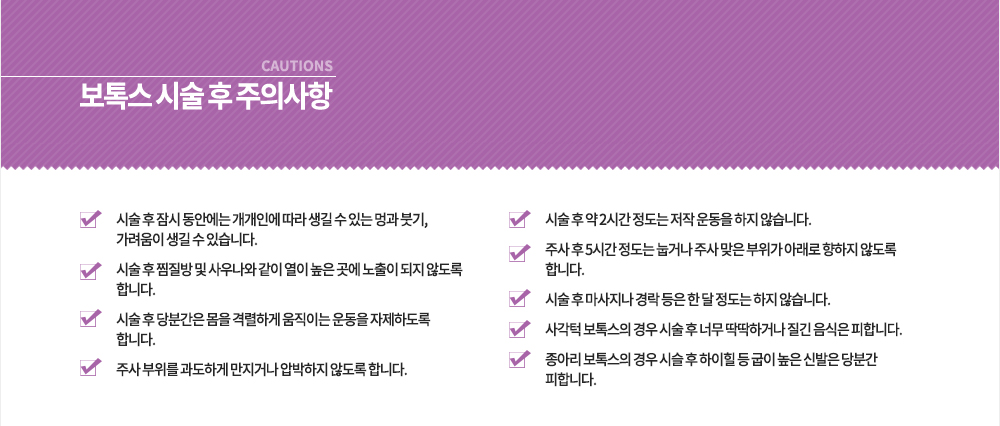 CAUTIONS
보톡스 시술 후 주의사항

시술 후 잠시 동안에는 개개인에 따라 생길 수 있는 멍과 붓기, 가려움이 생길 수 있습니다.

시술 후 찜질방 및 사우나와 같이 열이 높은 곳에 노출이 되지 않도록 합니다.

시술 후 당분간은 몸을 격렬하게 움직이는 운동을 자제하도록 합니다.

주사 부위를 과도하게 만지거나 압박하지 않도록 합니다.

시술 후 약 2시간 정도는 저작 운동을 하지 않습니다.

주사 후 5시간 정도는 눕거나 주사 맞은 부위가 아래로 향하지 않도록 합니다.

시술 후 마사지나 경락 등은 한 달 정도는 하지 않습니다.

사각턱 보톡스의 경우 시술 후 너무 딱딱하거나 질긴 음식은 피합니다.

종아리 보톡스의 경우 시술 후 하이힐 등 굽이 높은 신발은 당분간 피합니다.